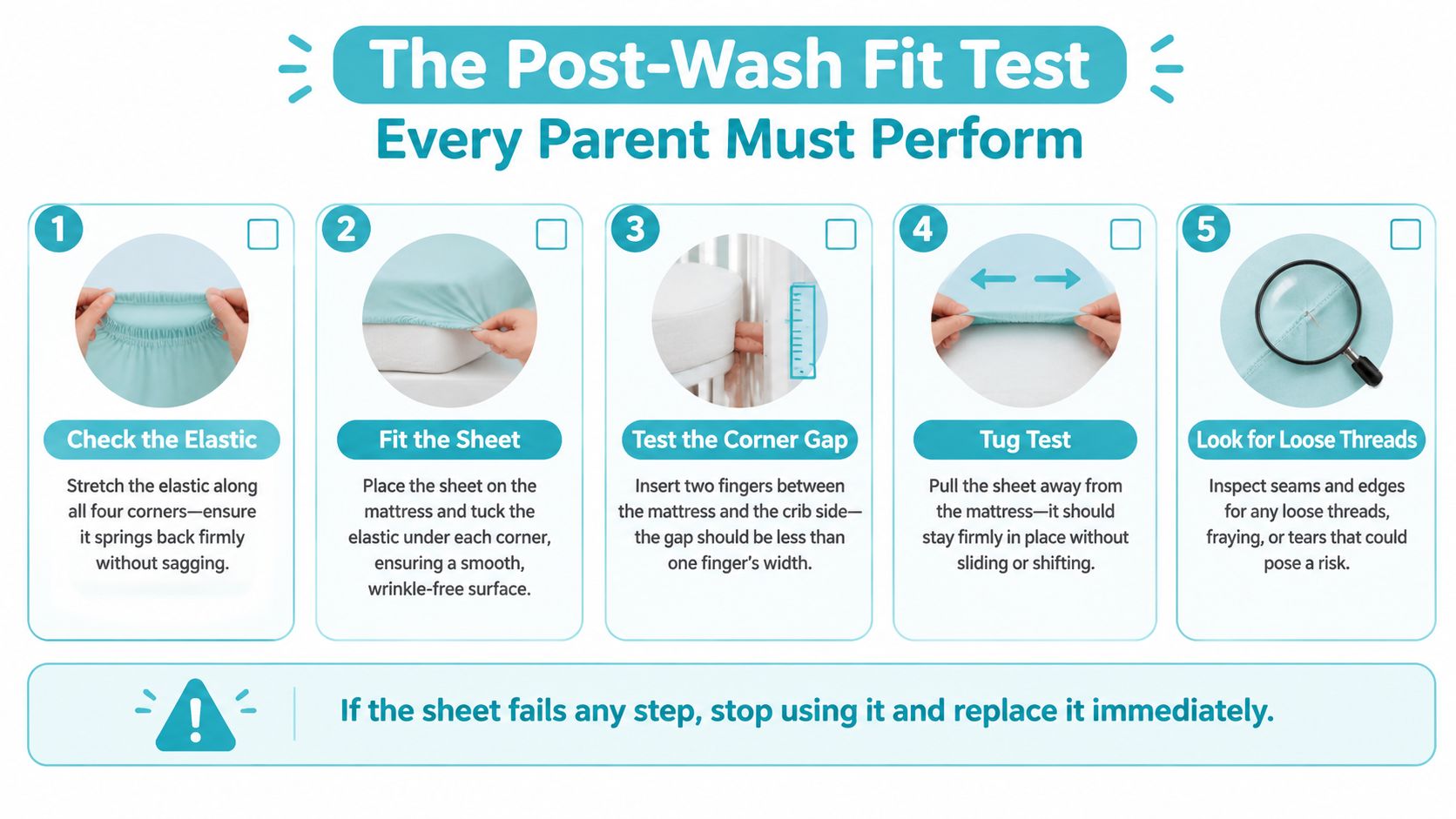 The Post-Wash Fit Test
Every Parent Must Perform

1
Check the Elastic
Stretch the elastic along all four corners—ensure it springs back firmly without sagging.

2
Fit the Sheet
Place the sheet on the mattress and tuck the elastic under each corner, ensuring a smooth, wrinkle-free surface.

3
Test the Corner Gap
Insert two fingers between the mattress and the crib side—the gap should be less than one finger's width.

4
Tug Test
Pull the sheet away from the mattress—it should stay firmly in place without sliding or shifting.

5
Look for Loose Threads
Inspect seams and edges for any loose threads, fraying, or tears that could pose a risk.

If the sheet fails any step, stop using it and replace it immediately.